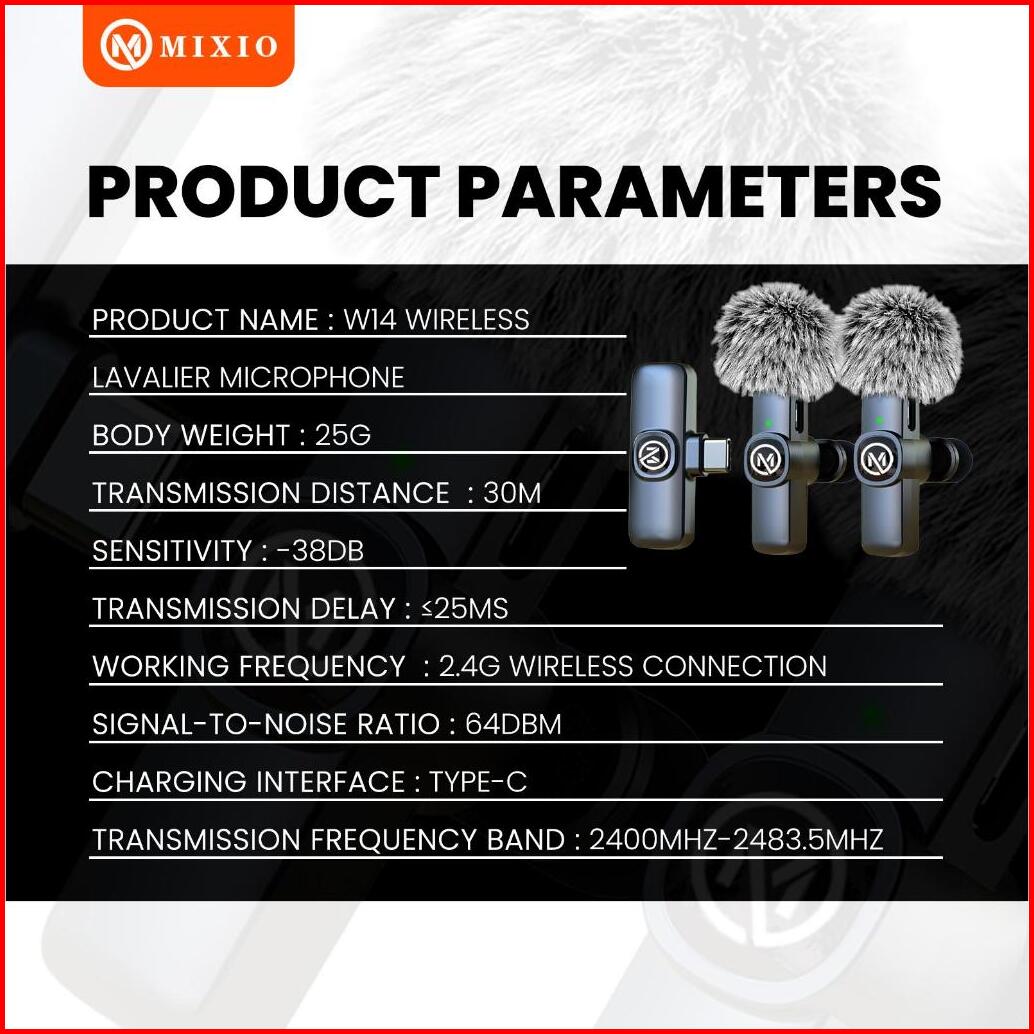 MIXIO

PRODUCT PARAMETERS

PRODUCT NAME : W14 WIRELESS

LAVALIER MICROPHONE

BODY WEIGHT : 25G

TRANSMISSION DISTANCE : 30M

SENSITIVITY : -38DB

TRANSMISSION DELAY : ≤25MS

WORKING FREQUENCY : 2.4G WIRELESS CONNECTION

SIGNAL-TO-NOISE RATIO : 64DBM

CHARGING INTERFACE : TYPE-C

TRANSMISSION FREQUENCY BAND : 2400MHZ-2483.5MHZ